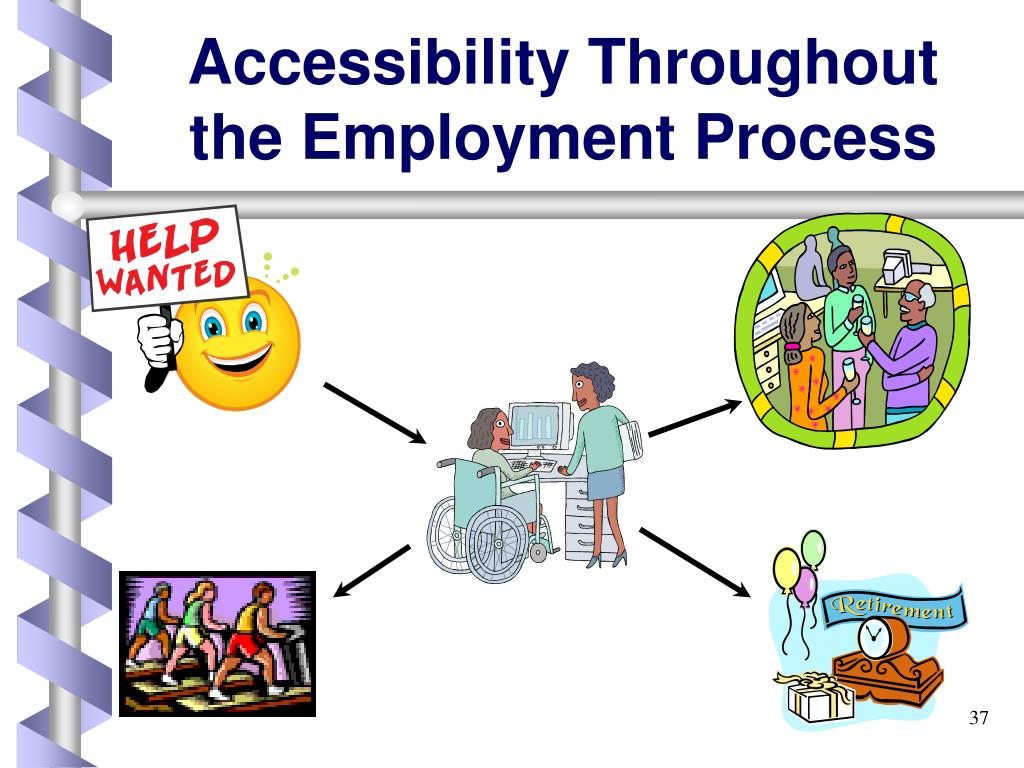 Accessibility Throughout the Employment Process

HELP WANTED

Retirement

37